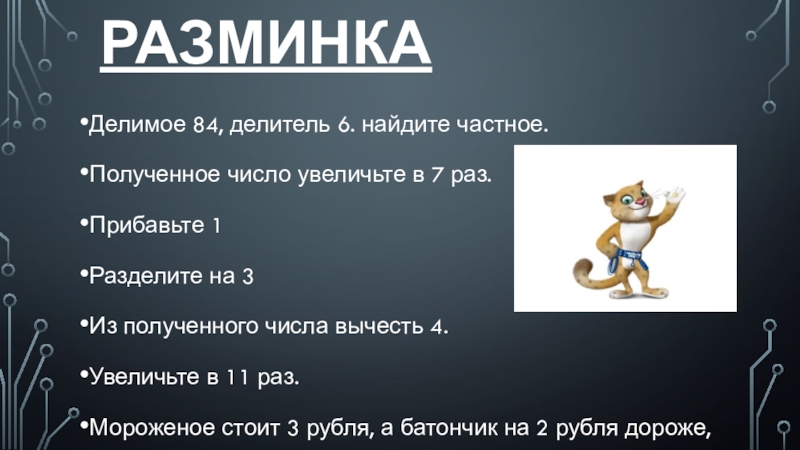 РАЗМИНКА

•Делимое 84, делитель 6. найдите частное.

•Полученное число увеличьте в 7 раз.

•Прибавьте 1

•Разделите на 3

•Из полученного числа вычесть 4.

•Увеличьте в 11 раз.

•Мороженое стоит 3 рубля, а батончик на 2 рубля дороже,